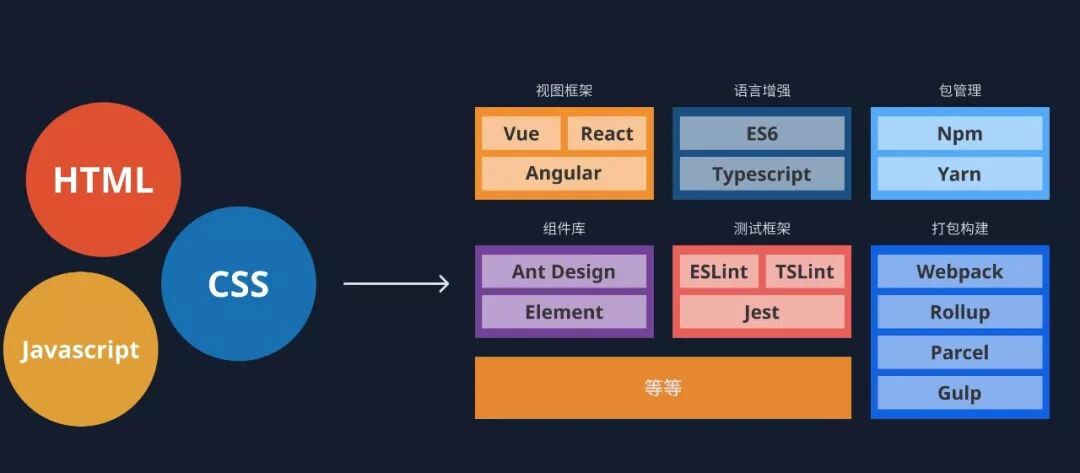 HTML

CSS

Javascript

视图框架

Vue

React

Angular

语言增强

ES6

Typescript

包管理

Npm

Yarn

组件库

Ant Design

Element

测试框架

ESLint

TSLint

Jest

打包构建

Webpack

Rollup

Parcel

Gulp

等等